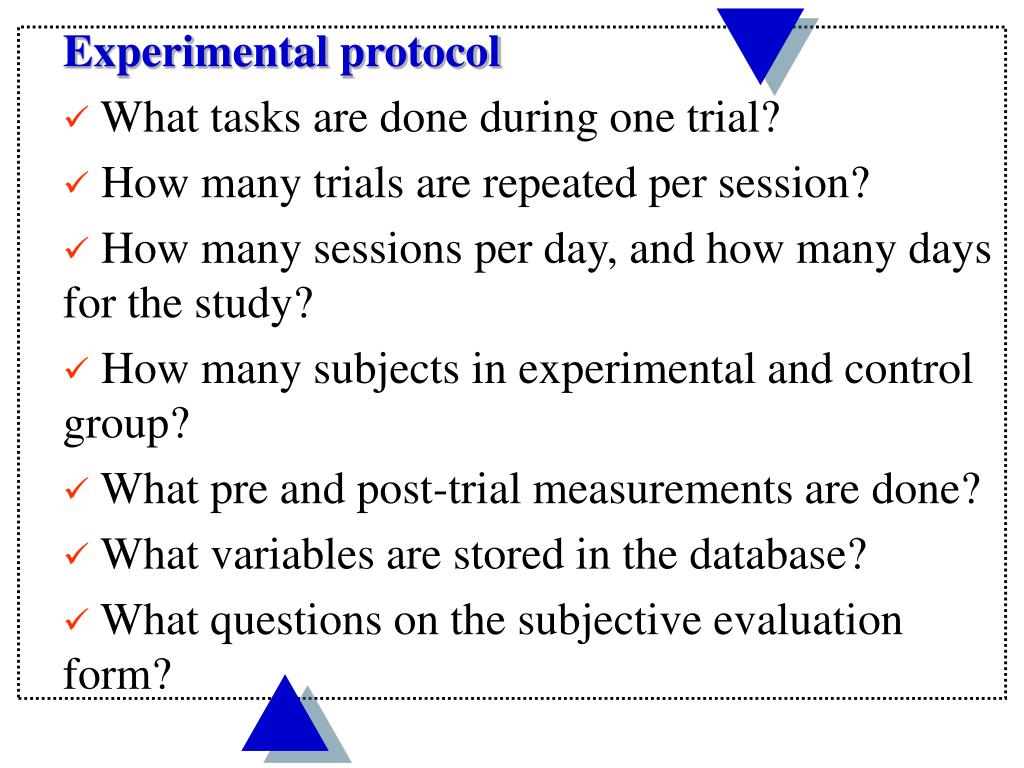 Experimental protocol

✓ What tasks are done during one trial?

✓ How many trials are repeated per session?

✓ How many sessions per day, and how many days for the study?

✓ How many subjects in experimental and control group?

✓ What pre and post-trial measurements are done?

✓ What variables are stored in the database?

✓ What questions on the subjective evaluation form?